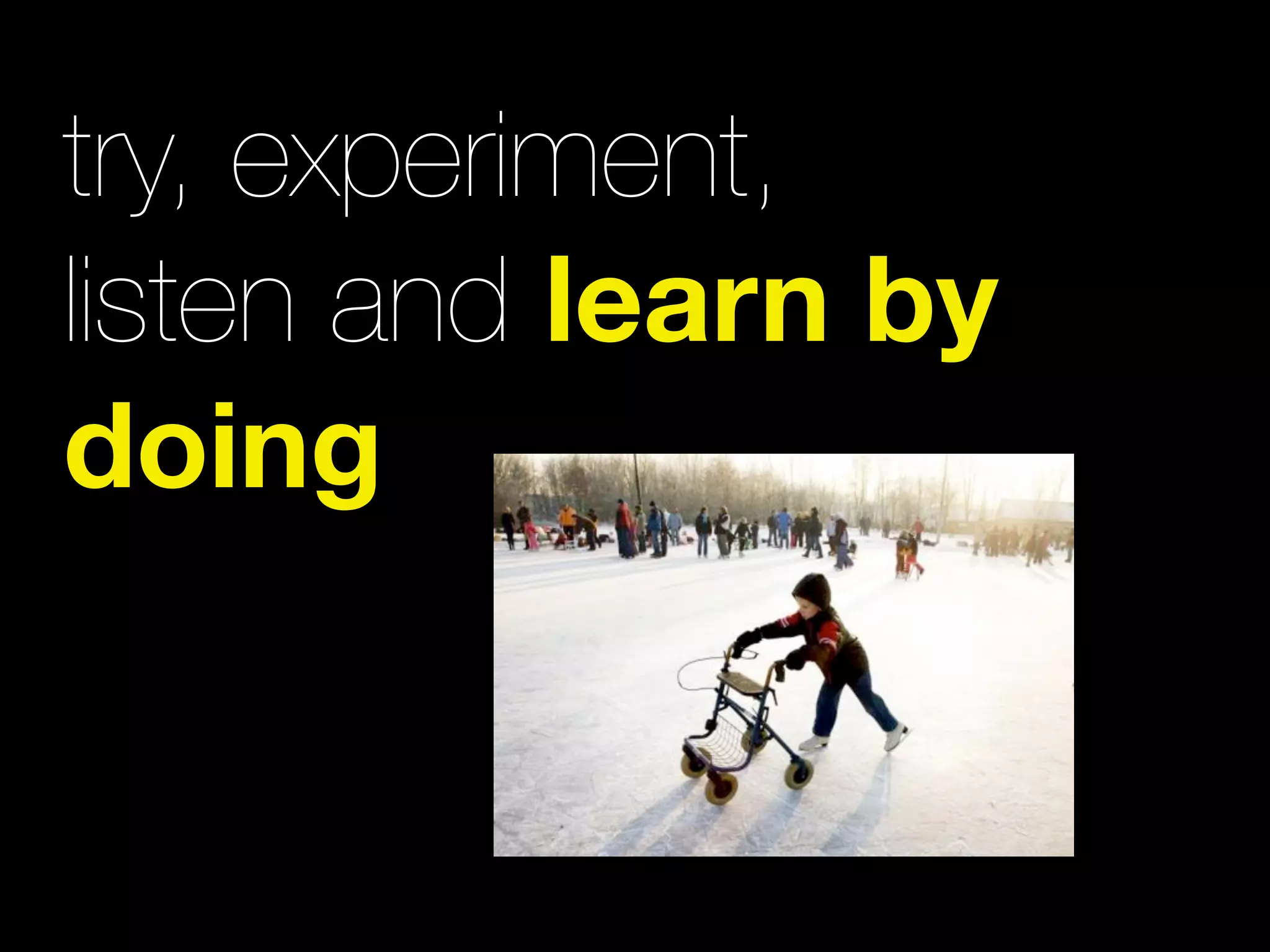 try, experiment, listen and learn by doing